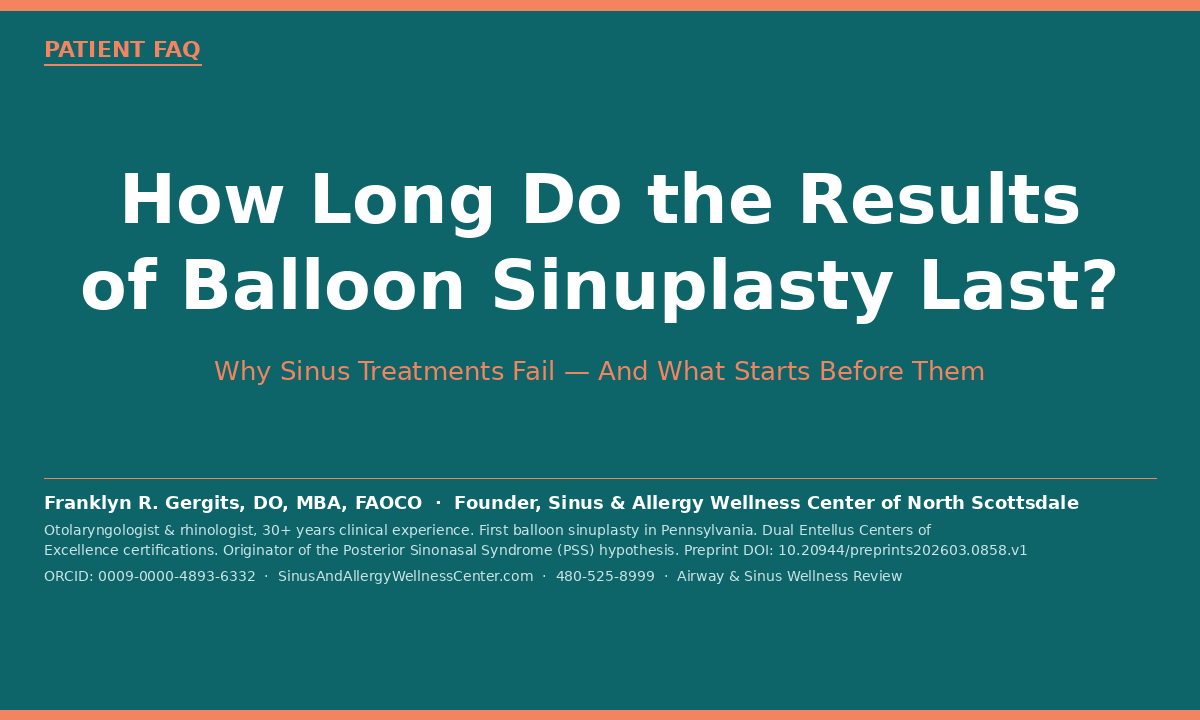 PATIENT FAQ

How Long Do the Results of Balloon Sinuplasty Last?

Why Sinus Treatments Fail — And What Starts Before Them

Franklyn R. Gergits, DO, MBA, FAOCO · Founder, Sinus & Allergy Wellness Center of North Scottsdale

Otolaryngologist & rhinologist, 30+ years clinical experience. First balloon sinuplasty in Pennsylvania. Dual Entellus Centers of Excellence certifications. Originator of the Posterior Sinonasal Syndrome (PSS) hypothesis. Preprint DOI: 10.20944/preprints202603.0858.v1

ORCID: 0009-0000-4893-6332 · SinusAndAllergyWellnessCenter.com · 480-525-8999 · Airway & Sinus Wellness Review